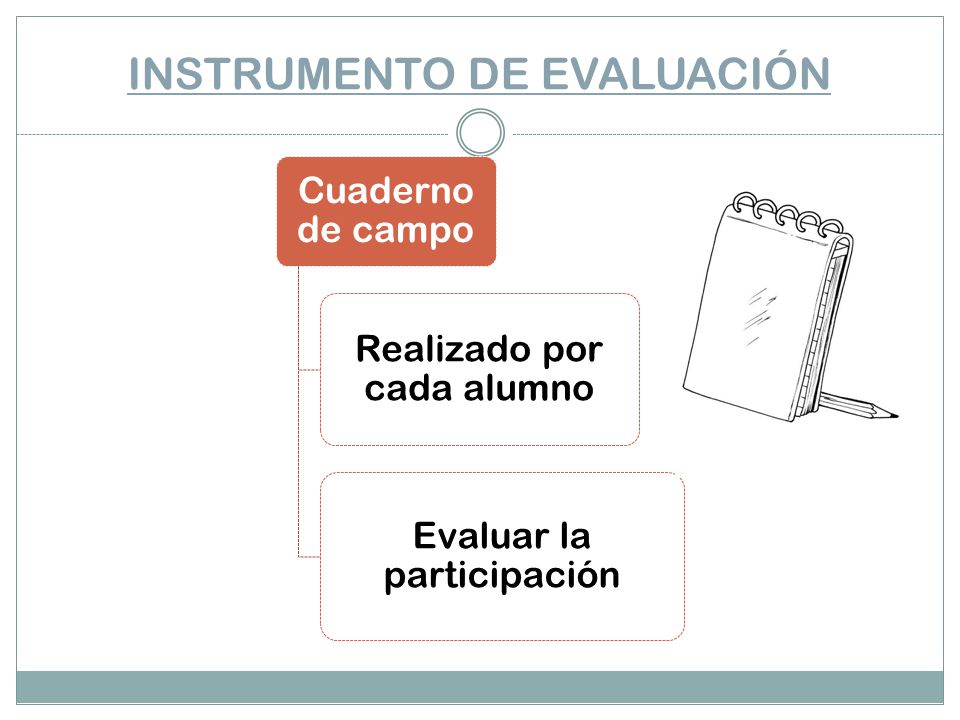 INSTRUMENTO DE EVALUACIÓN

Cuaderno de campo

Realizado por cada alumno

Evaluar la participación